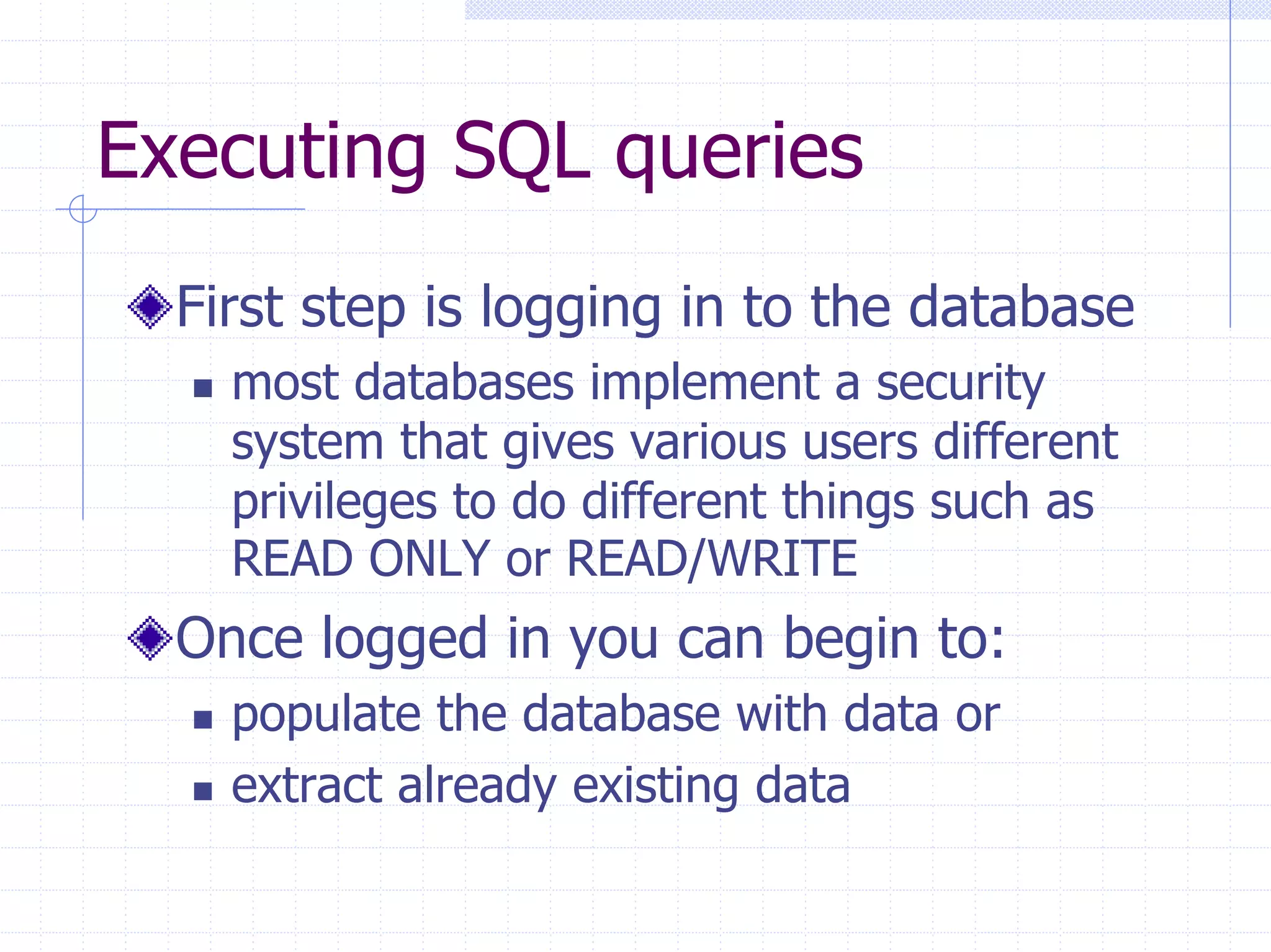 Executing SQL queries

First step is logging in to the database

most databases implement a security system that gives various users different privileges to do different things such as READ ONLY or READ/WRITE

Once logged in you can begin to:

populate the database with data or

extract already existing data